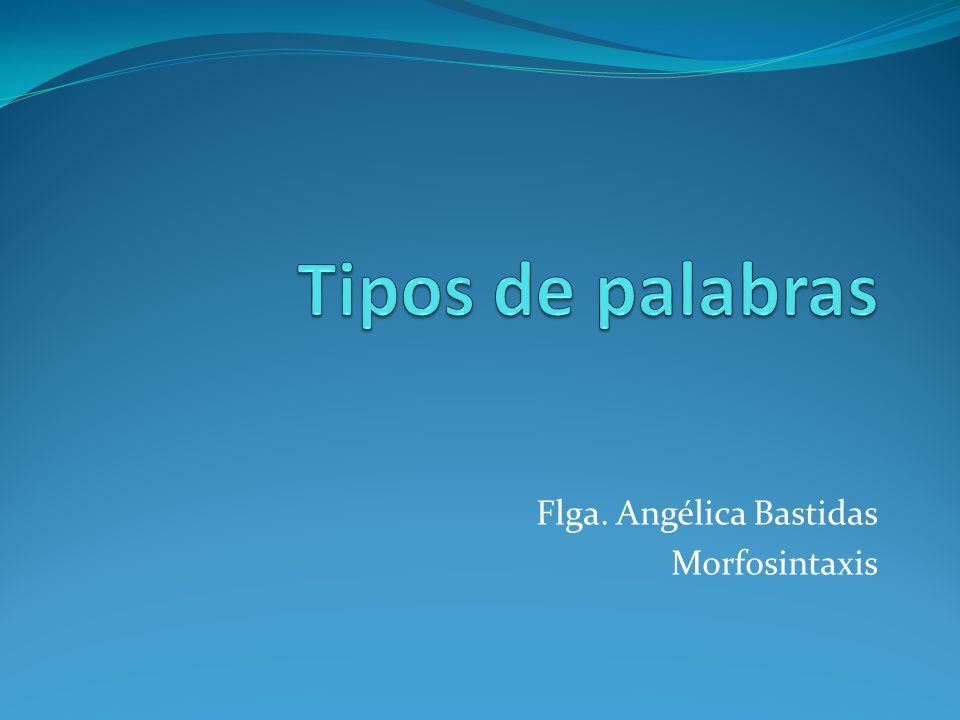 Tipos de palabras

Flga. Angélica Bastidas
Morfosintaxis